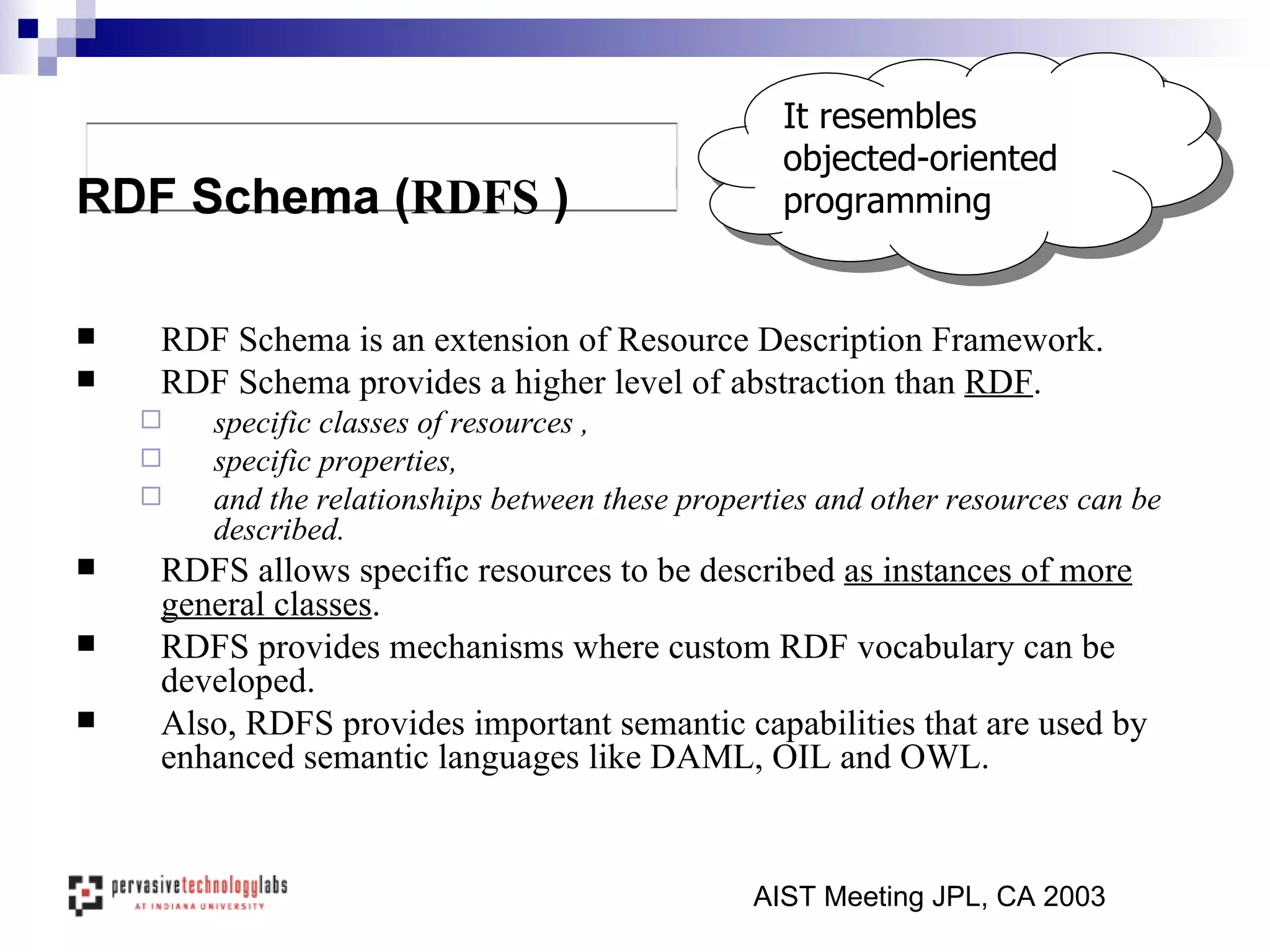 RDF Schema (RDFS )

It resembles objected-oriented programming

■ RDF Schema is an extension of Resource Description Framework.
■ RDF Schema provides a higher level of abstraction than RDF.
□ specific classes of resources ,
□ specific properties,
□ and the relationships between these properties and other resources can be described.
■ RDFS allows specific resources to be described as instances of more general classes.
■ RDFS provides mechanisms where custom RDF vocabulary can be developed.
■ Also, RDFS provides important semantic capabilities that are used by enhanced semantic languages like DAML, OIL and OWL.

pervasivetechnologylabs
AT INDIANA UNIVERSITY

AIST Meeting JPL, CA 2003